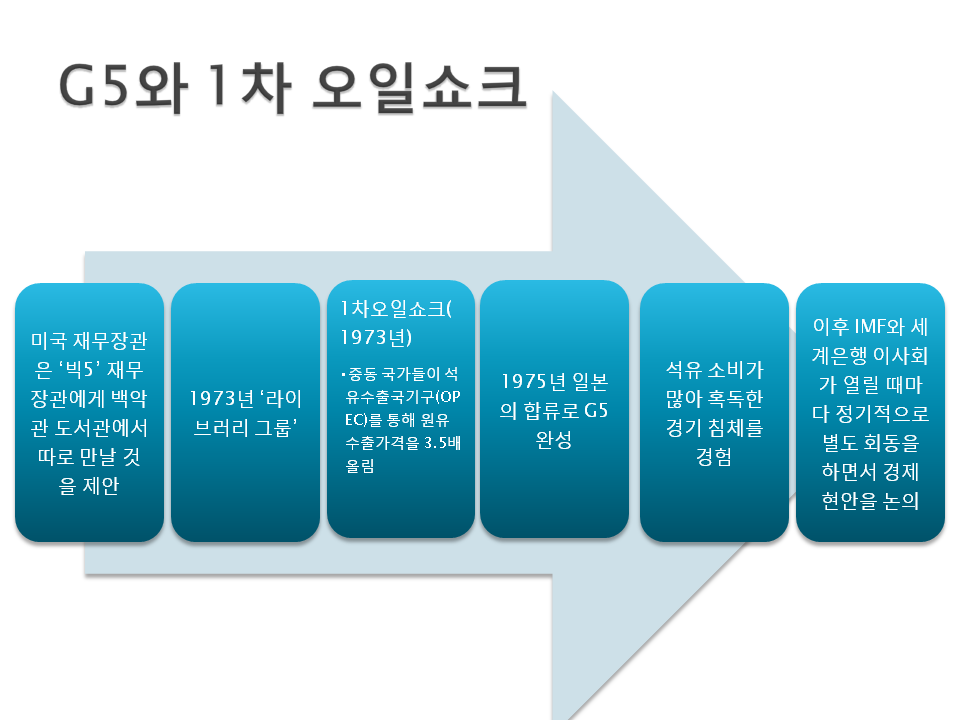 G5와 1차 오일쇼크

미국 재무장관은 '빅5' 재무장관에게 백악관 도서관에서 따로 만날 것을 제안

1973년 '라이브러리 그룹'

1차오일쇼크(1973년)

• 중동 국가들이 석유수출국기구(OPEC)를 통해 원유 수출가격을 3.5배 올림

1975년 일본의 합류로 G5 완성

석유 소비가 많아 혹독한 경기 침체를 경험

이후 IMF와 세계은행 이사회가 열릴 때마다 정기적으로 별도 회동을 하면서 경제 현안을 논의